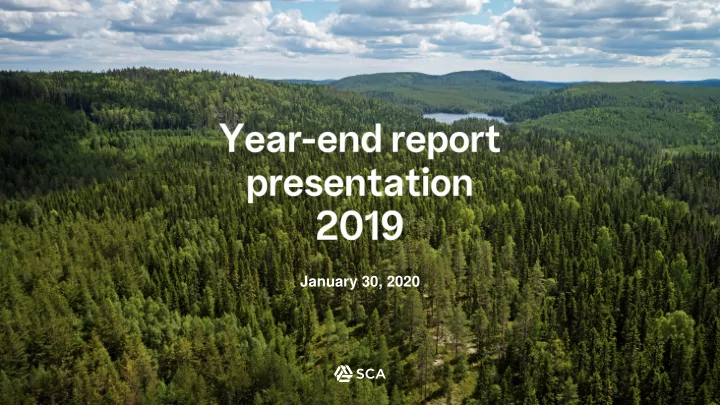 Year-end report presentation 2019

January 30, 2020

SCA